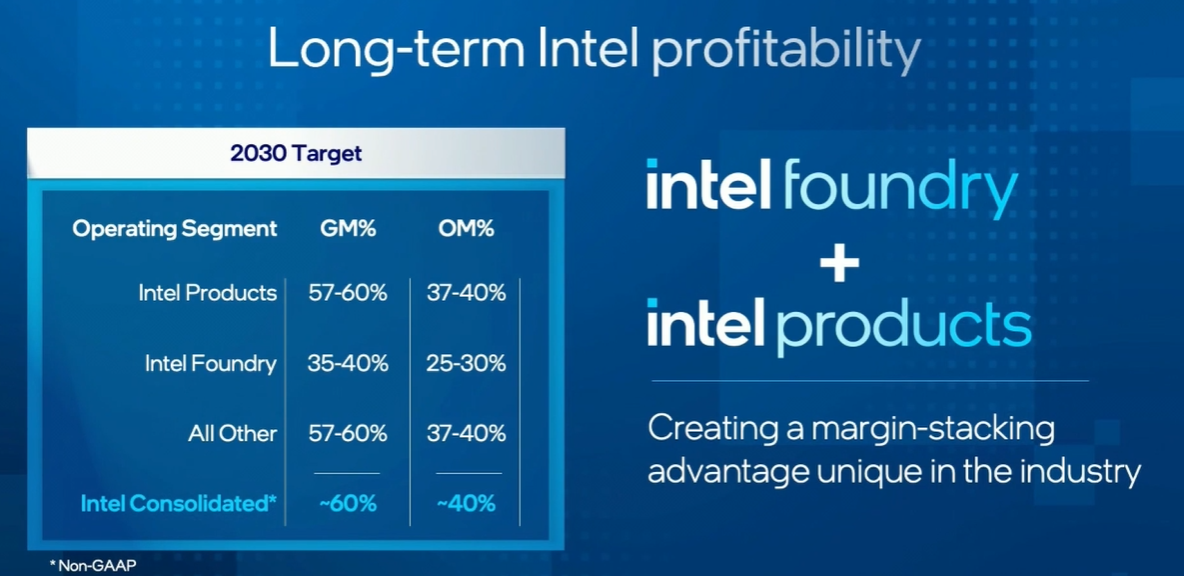 Long-term Intel profitability

2030 Target

| Operating Segment | GM% | OM% |
|---|---|---|
| Intel Products | 57-60% | 37-40% |
| Intel Foundry | 35-40% | 25-30% |
| All Other | 57-60% | 37-40% |
| Intel Consolidated* | ~60% | ~40% |

* Non-GAAP

intel foundry
+
intel products

Creating a margin-stacking advantage unique in the industry